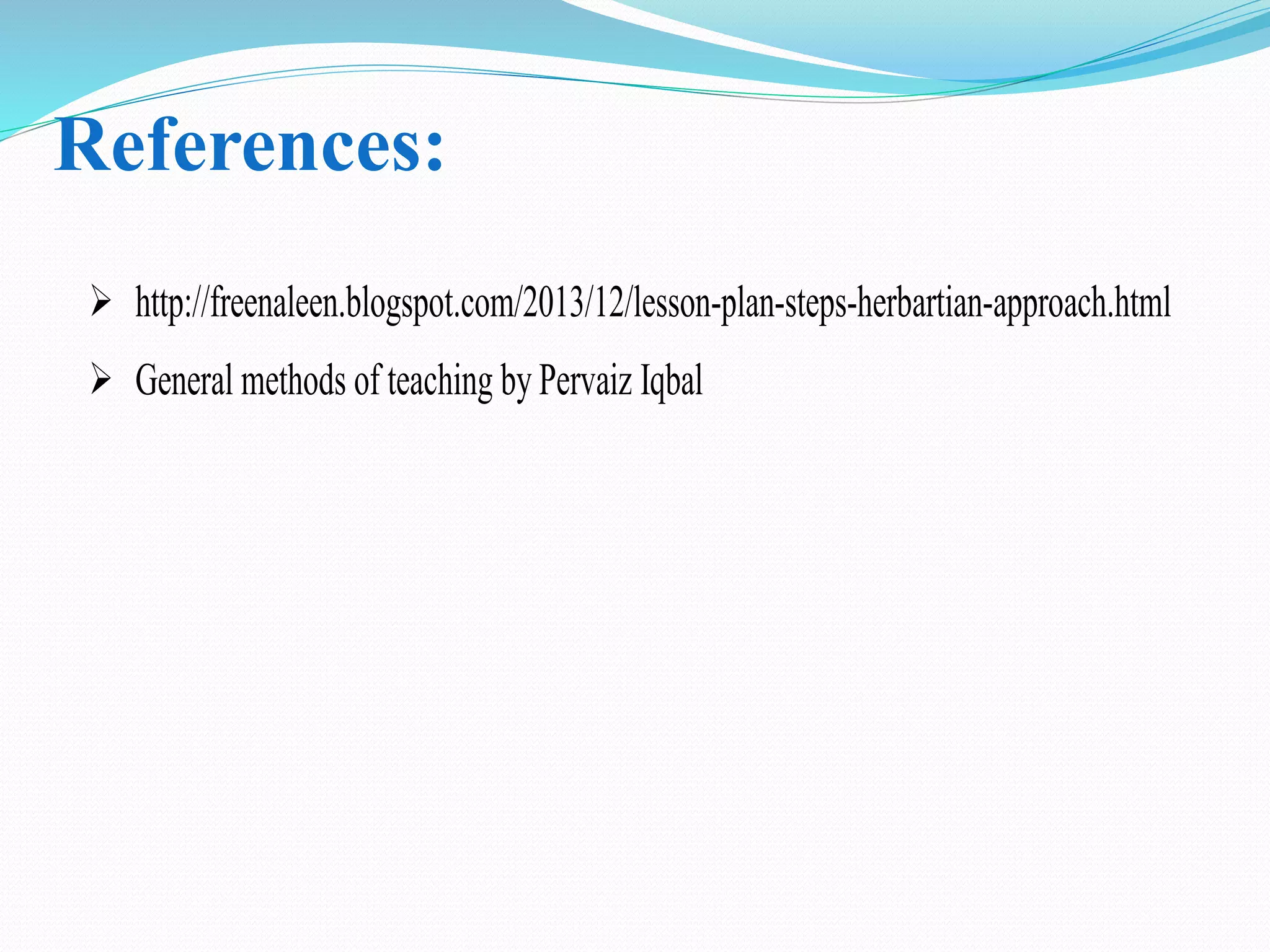 References:

➢ http://freenaleen.blogspot.com/2013/12/lesson-plan-steps-herbartian-approach.html

➢ General methods of teaching by Pervaiz Iqbal